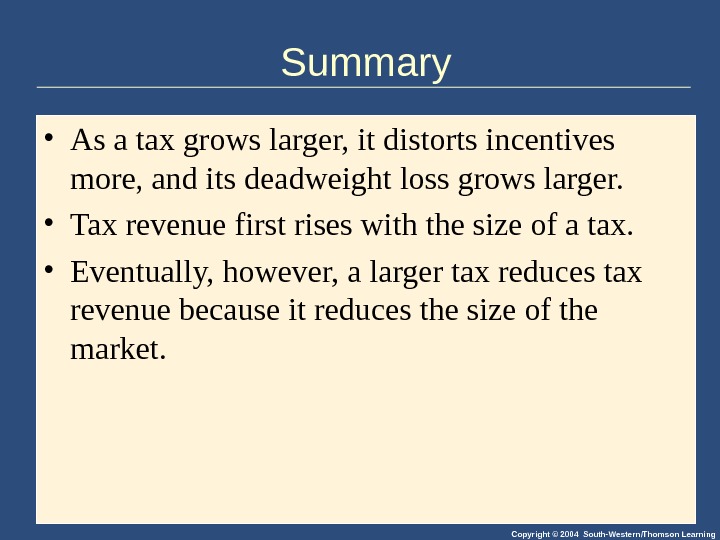 Summary

• As a tax grows larger, it distorts incentives more, and its deadweight loss grows larger.

• Tax revenue first rises with the size of a tax.

• Eventually, however, a larger tax reduces tax revenue because it reduces the size of the market.

Copyright © 2004 South-Western/Thomson Learning